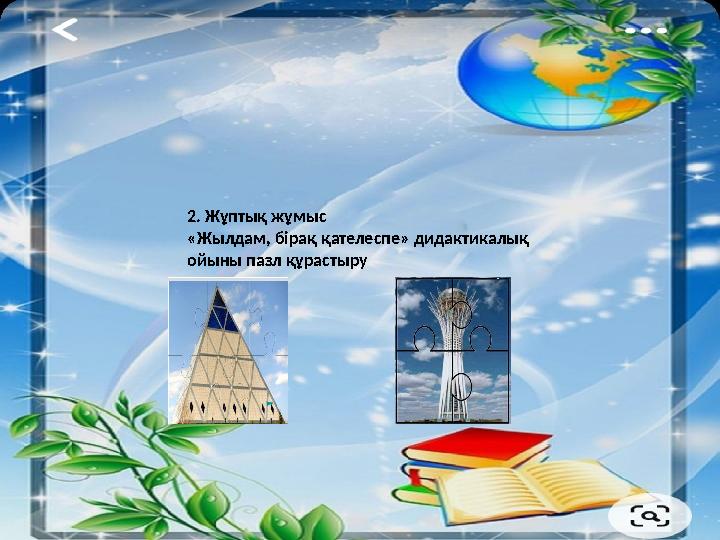 2. Жұптық жұмыс
«Жылдам, бірақ қателеспе» дидактикалық ойыны пазл құрастыру